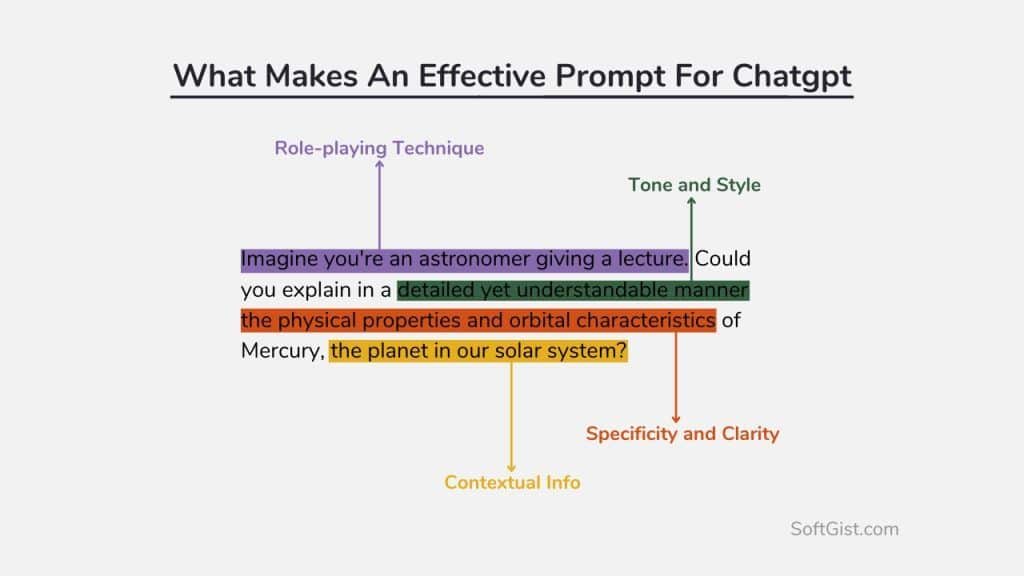 What Makes An Effective Prompt For Chatgpt

Role-playing Technique

Tone and Style

Imagine you're an astronomer giving a lecture. Could you explain in a detailed yet understandable manner the physical properties and orbital characteristics of Mercury, the planet in our solar system?

Specificity and Clarity

Contextual Info

SoftGist.com